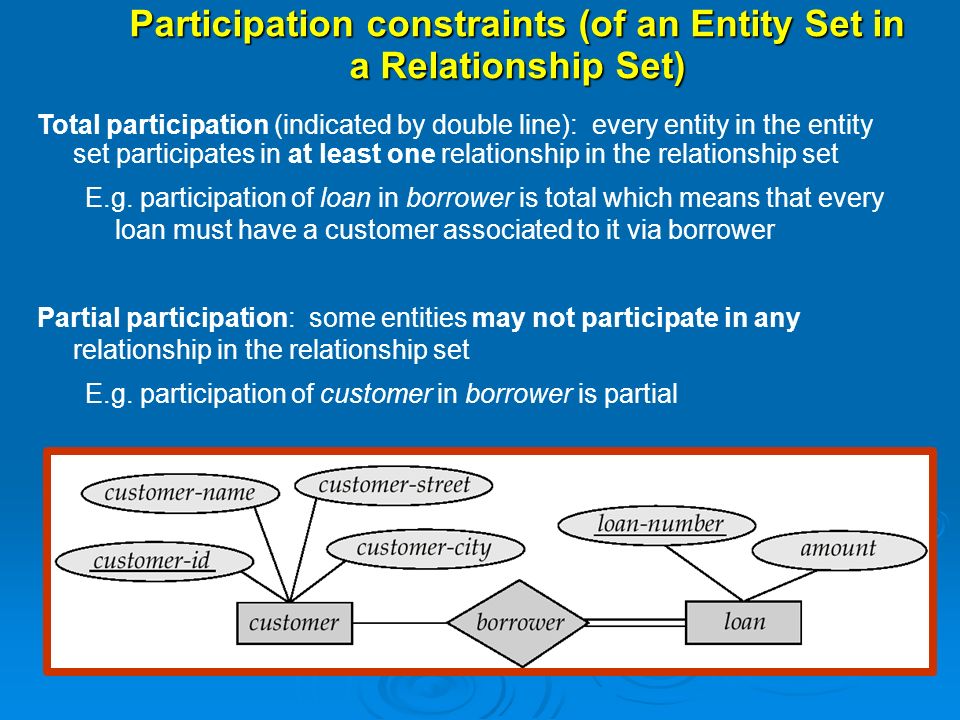 Participation constraints (of an Entity Set in a Relationship Set)

Total participation (indicated by double line): every entity in the entity set participates in at least one relationship in the relationship set

E.g. participation of loan in borrower is total which means that every loan must have a customer associated to it via borrower

Partial participation: some entities may not participate in any relationship in the relationship set

E.g. participation of customer in borrower is partial

customer-name
customer-street
customer-id
customer-city
loan-number
amount
customer
borrower
loan